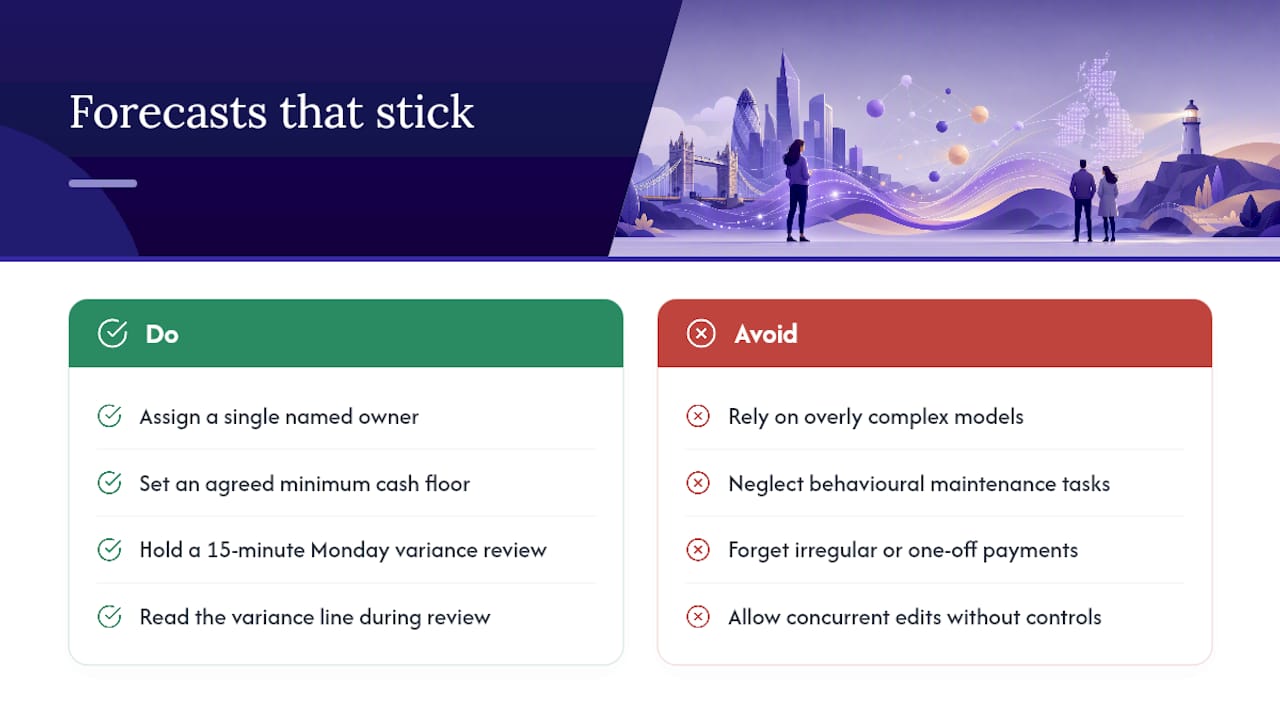 Forecasts that stick

Do

Assign a single named owner

Set an agreed minimum cash floor

Hold a 15-minute Monday variance review

Read the variance line during review

Avoid

Rely on overly complex models

Neglect behavioural maintenance tasks

Forget irregular or one-off payments

Allow concurrent edits without controls